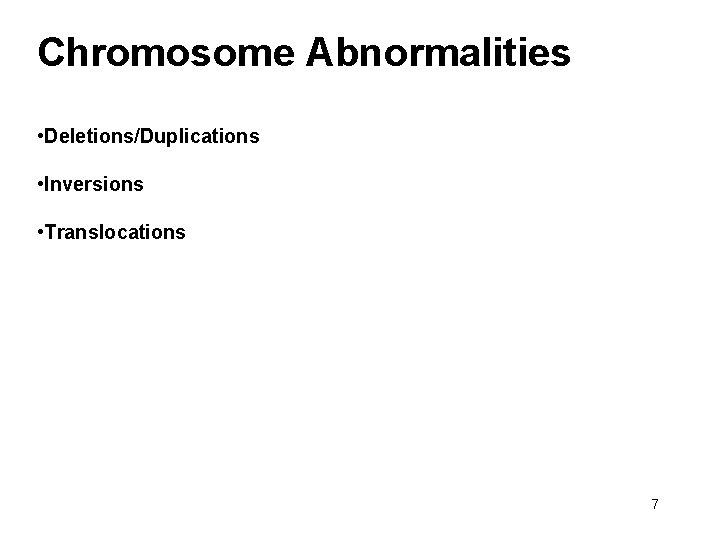 Chromosome Abnormalities

•Deletions/Duplications

•Inversions

•Translocations

7